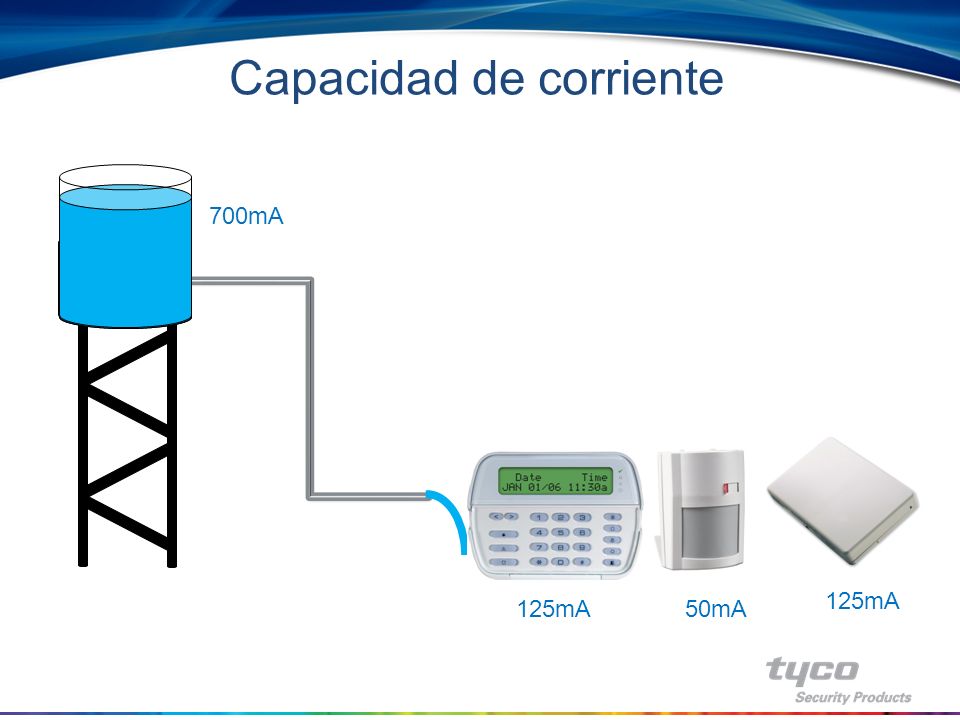 Capacidad de corriente

700mA

Date Time
JAN 01/06 11:30a

125mA

50mA

125mA

tyco
Security Products